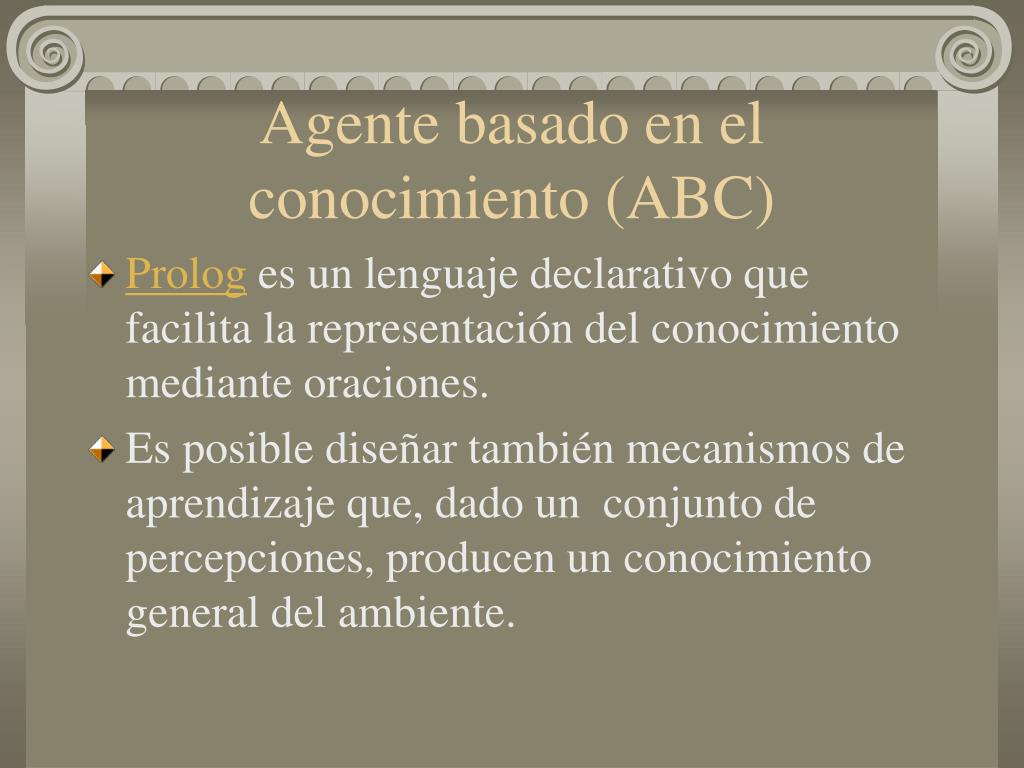 Agente basado en el conocimiento (ABC)

Prolog es un lenguaje declarativo que facilita la representación del conocimiento mediante oraciones.

Es posible diseñar también mecanismos de aprendizaje que, dado un conjunto de percepciones, producen un conocimiento general del ambiente.